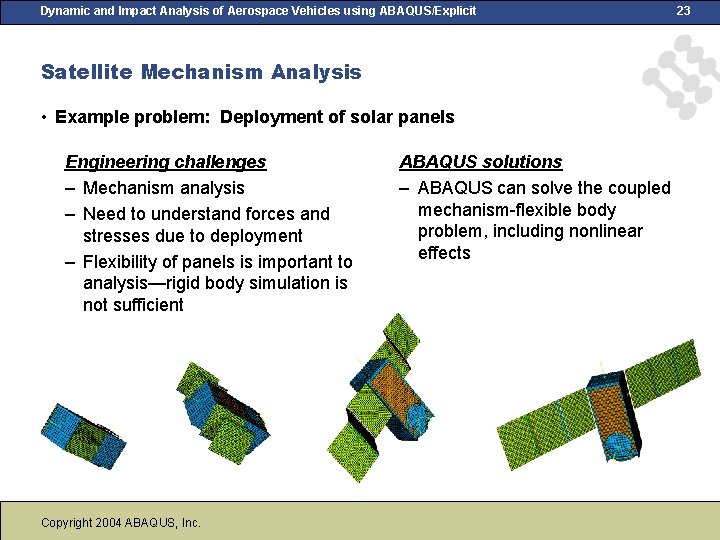 Dynamic and Impact Analysis of Aerospace Vehicles using ABAQUS/Explicit 23

Satellite Mechanism Analysis

• Example problem: Deployment of solar panels

Engineering challenges

– Mechanism analysis

– Need to understand forces and stresses due to deployment

– Flexibility of panels is important to analysis—rigid body simulation is not sufficient

ABAQUS solutions

– ABAQUS can solve the coupled mechanism-flexible body problem, including nonlinear effects

Copyright 2004 ABAQUS, Inc.